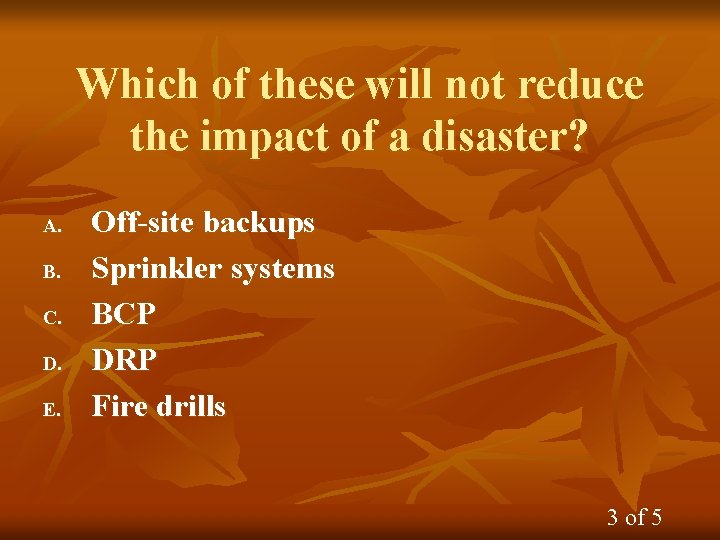 Which of these will not reduce the impact of a disaster?

A. Off-site backups
B. Sprinkler systems
C. BCP
D. DRP
E. Fire drills

3 of 5